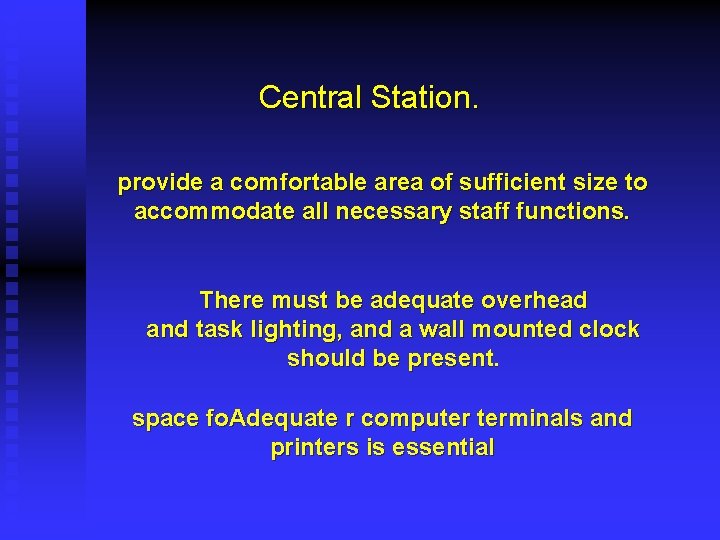 Central Station.

provide a comfortable area of sufficient size to accommodate all necessary staff functions.

There must be adequate overhead and task lighting, and a wall mounted clock should be present.

space foAdequate r computer terminals and printers is essential